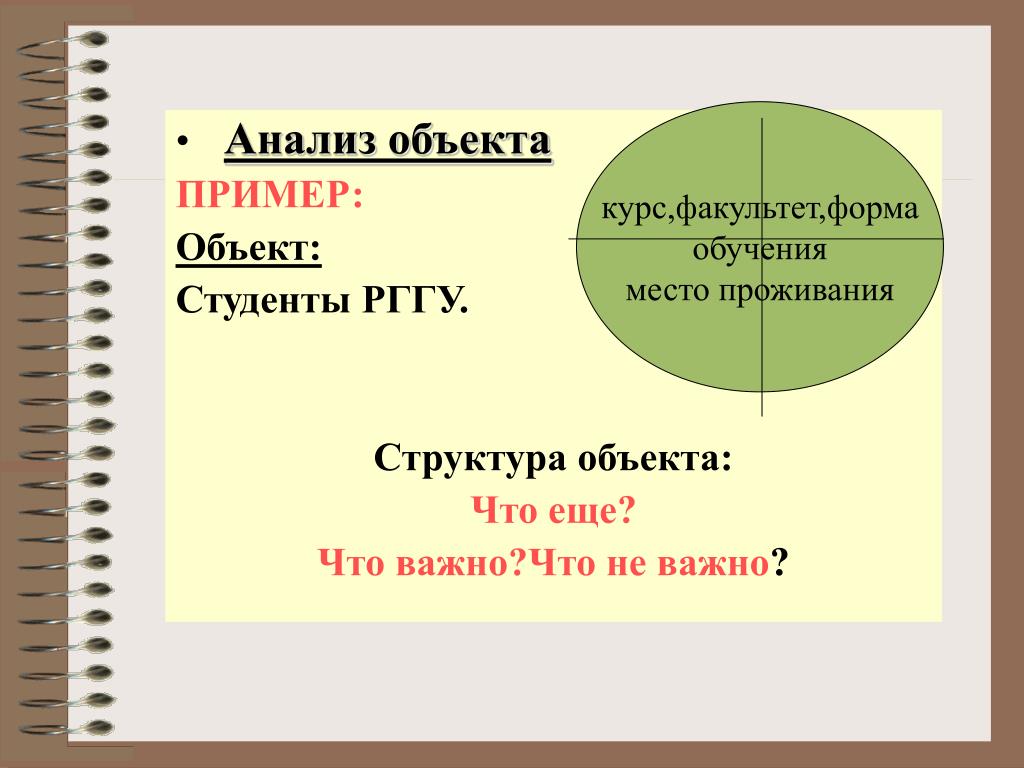 • Анализ объекта

ПРИМЕР:

Объект:

Студенты РГГУ.

курс,факультет,форма обучения
место проживания

Структура объекта:

Что еще?

Что важно?Что не важно?